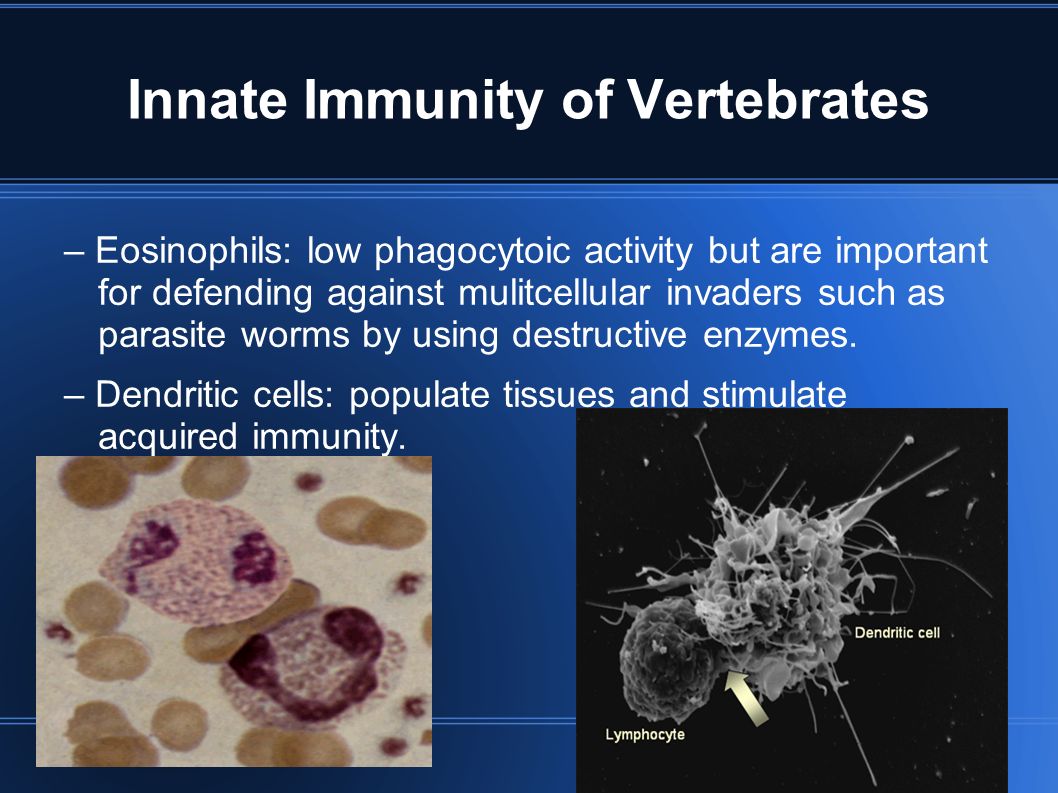 Innate Immunity of Vertebrates

– Eosinophils: low phagocytoic activity but are important for defending against mulitcellular invaders such as parasite worms by using destructive enzymes.

– Dendritic cells: populate tissues and stimulate acquired immunity.

Dendritic cell

Lymphocyte